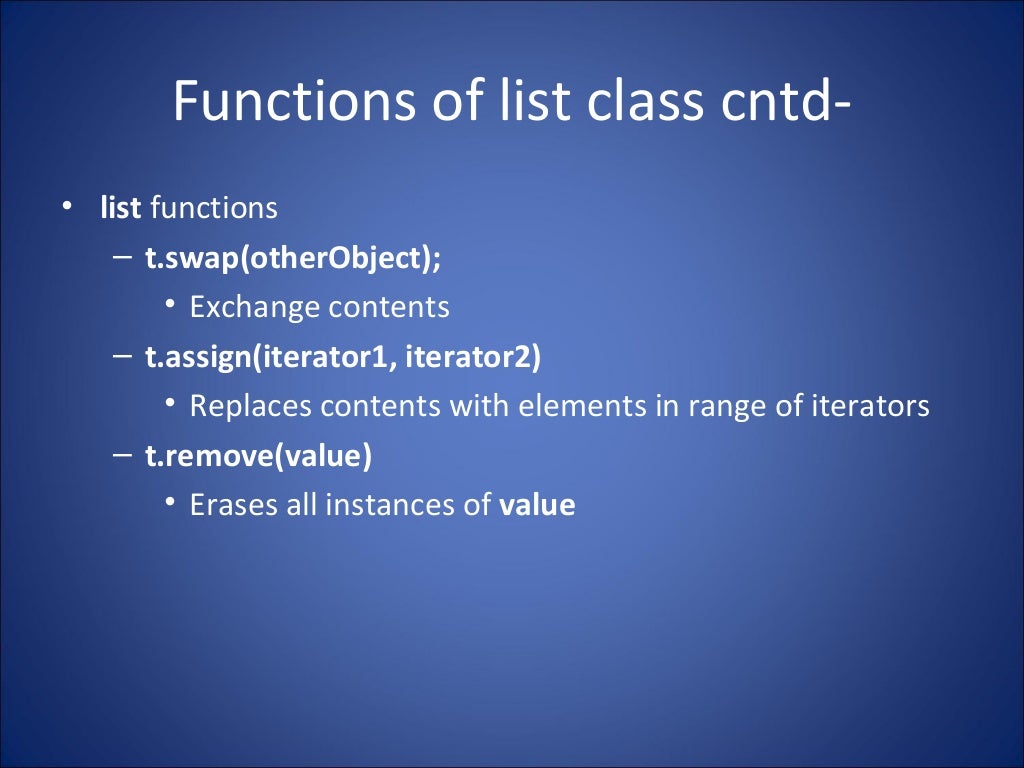 Functions of list class cntd-

• list functions
– t.swap(otherObject);
• Exchange contents
– t.assign(iterator1, iterator2)
• Replaces contents with elements in range of iterators
– t.remove(value)
• Erases all instances of value